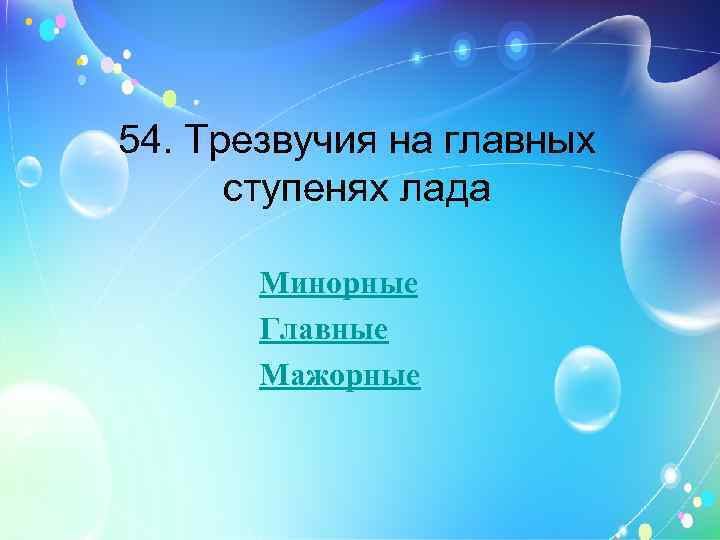 54. Трезвучия на главных ступенях лада

Минорные

Главные

Мажорные